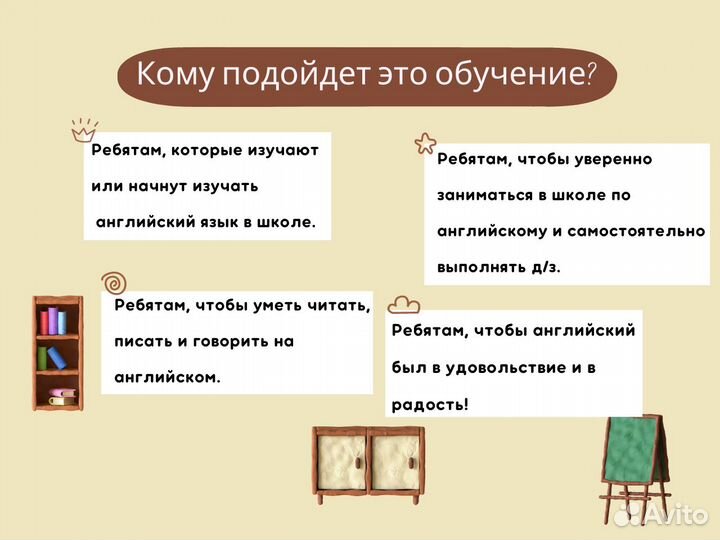 Кому подойдет это обучение?

Ребятам, которые изучают или начнут изучать английский язык в школе.

Ребятам, чтобы уверенно заниматься в школе по английскому и самостоятельно выполнять д/з.

Ребятам, чтобы уметь читать, писать и говорить на английском.

Ребятам, чтобы английский был в удовольствие и в радость!

Avito